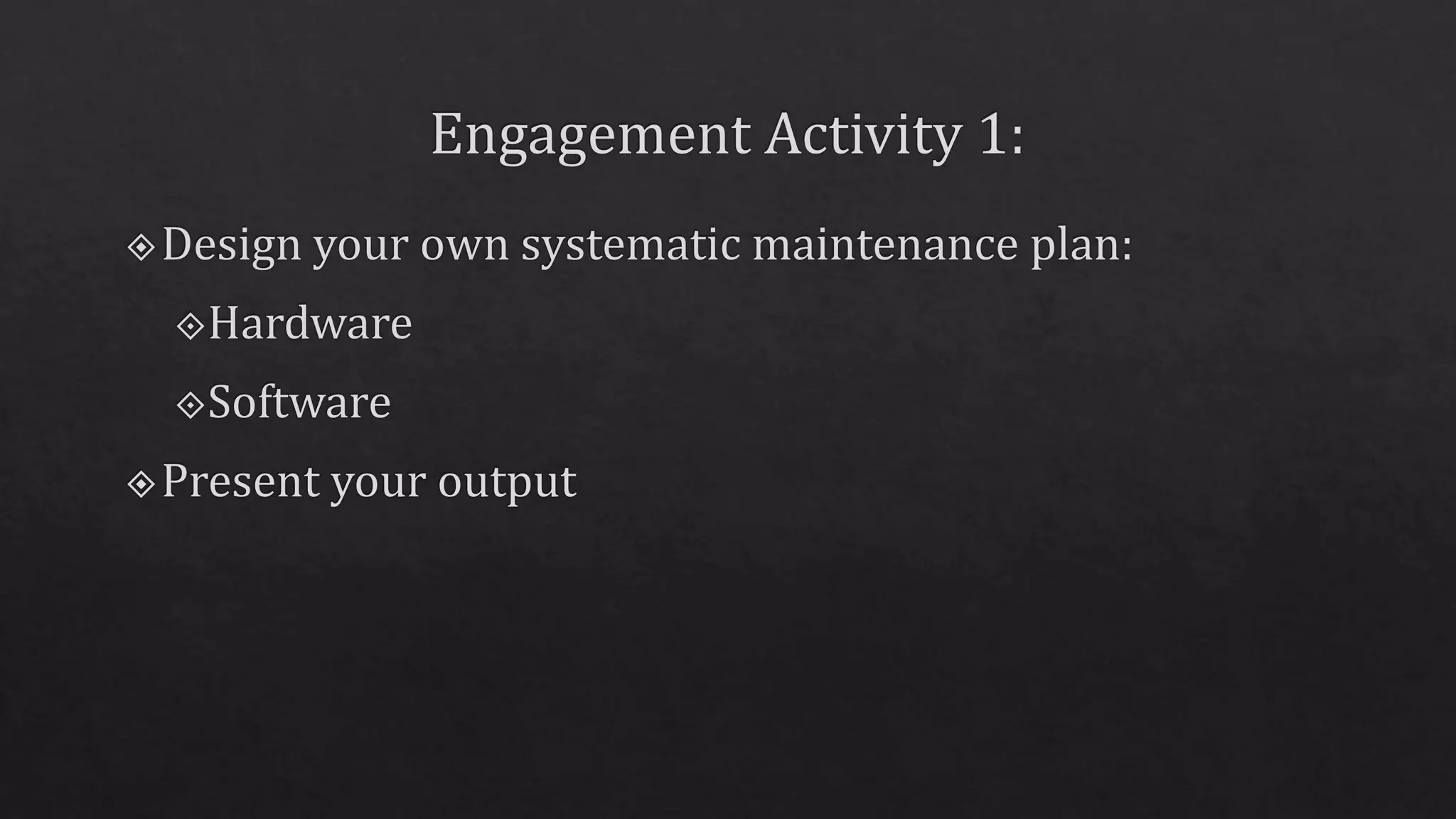 Engagement Activity 1:

- Design your own systematic maintenance plan:
  - Hardware
  - Software
- Present your output